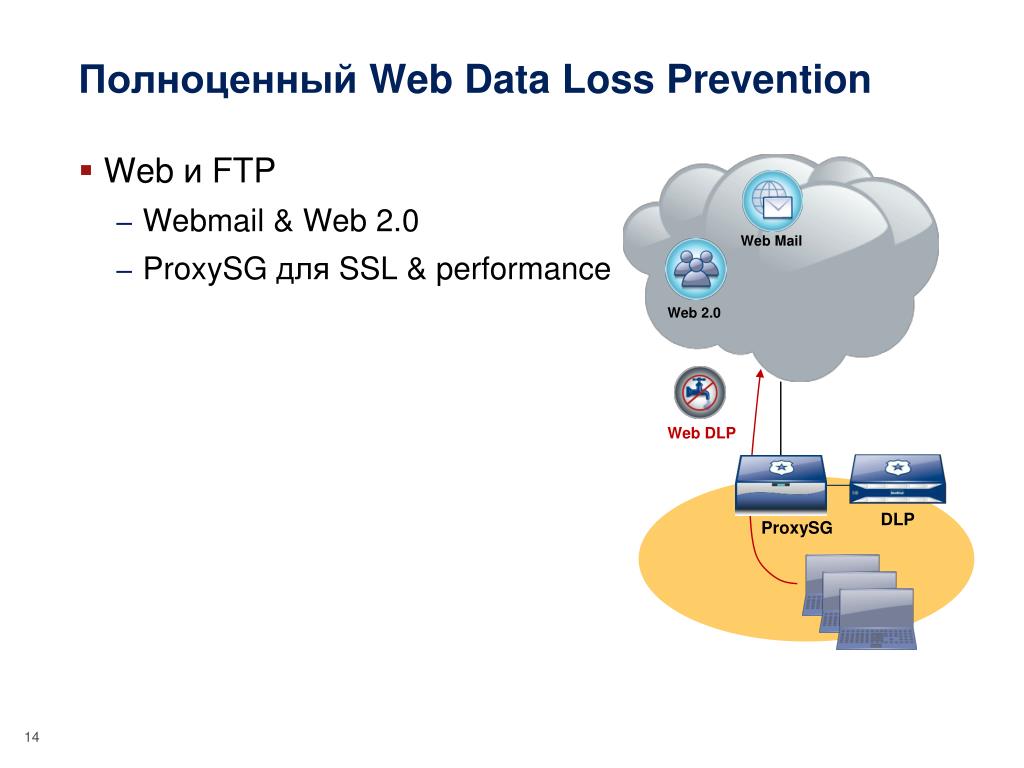 Полноценный Web Data Loss Prevention

▪ Web и FTP

– Webmail & Web 2.0

– ProxySG для SSL & performance

Web Mail

Web 2.0

Web DLP

ProxySG

DLP

14